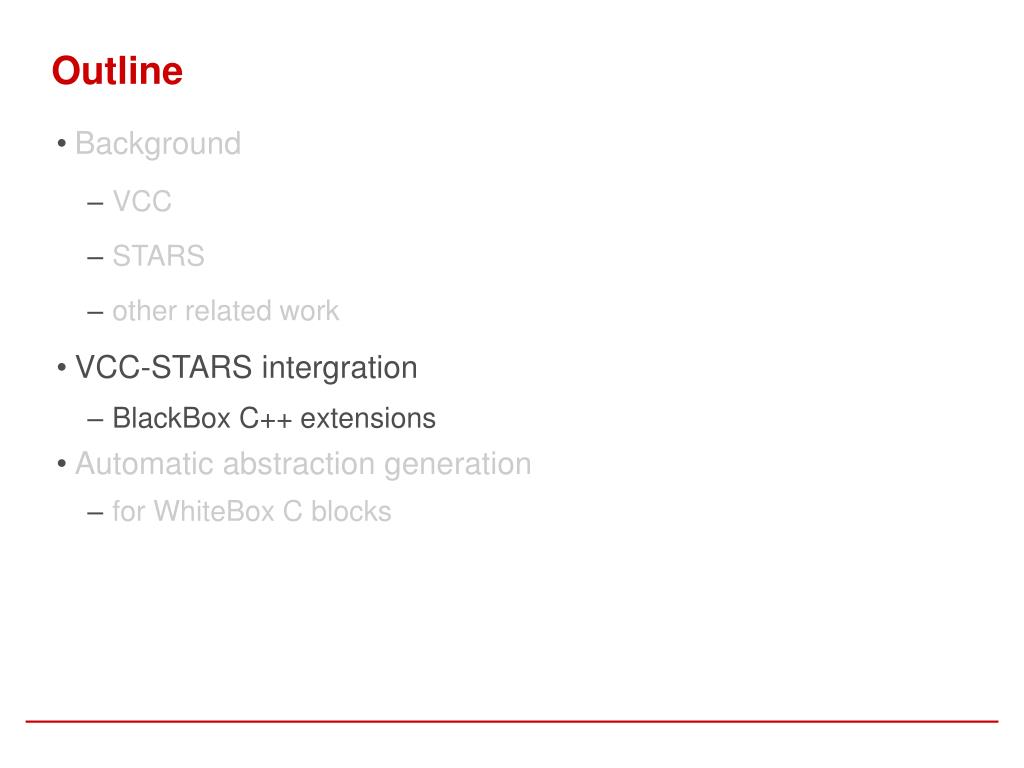 Outline

• Background

– VCC

– STARS

– other related work

• VCC-STARS intergration

– BlackBox C++ extensions

• Automatic abstraction generation

– for WhiteBox C blocks